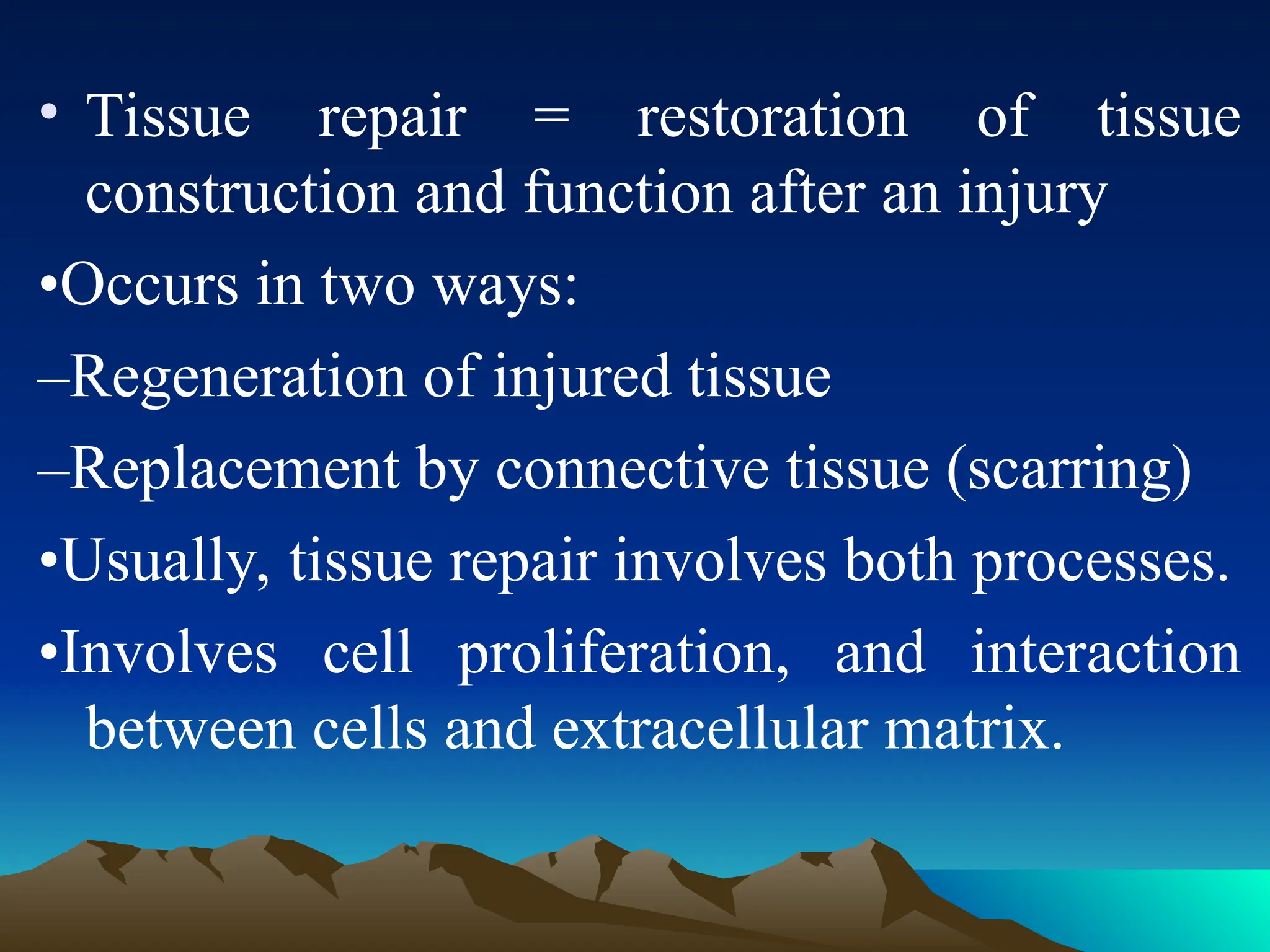 • Tissue repair = restoration of tissue construction and function after an injury

•Occurs in two ways:

–Regeneration of injured tissue

–Replacement by connective tissue (scarring)

•Usually, tissue repair involves both processes.

•Involves cell proliferation, and interaction between cells and extracellular matrix.